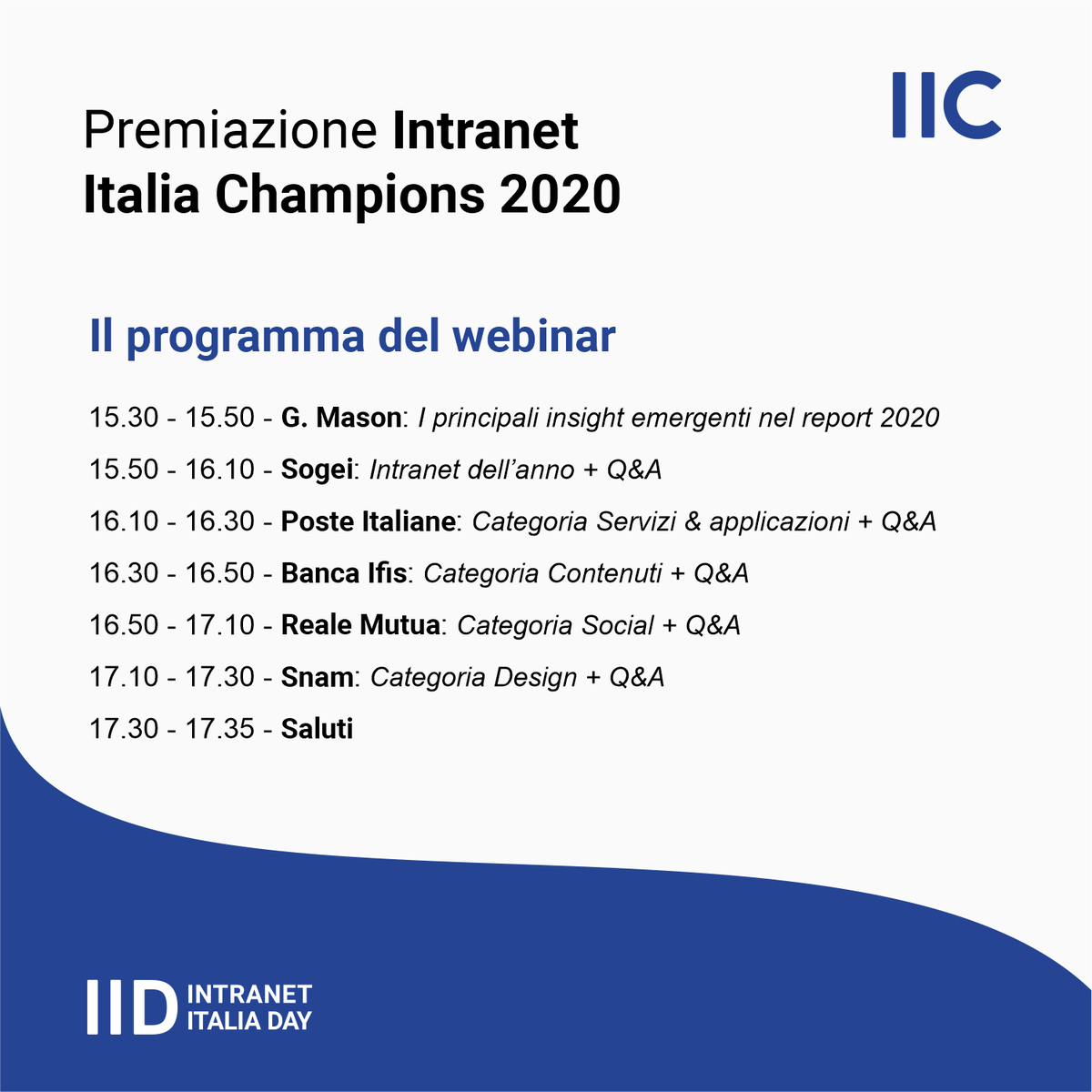 IIC

Premiazione Intranet Italia Champions 2020

Il programma del webinar

15.30 - 15.50 - G. Mason: I principali insight emergenti nel report 2020

15.50 - 16.10 - Sogei: Intranet dell'anno + Q&A

16.10 - 16.30 - Poste Italiane: Categoria Servizi & applicazioni + Q&A

16.30 - 16.50 - Banca Ifis: Categoria Contenuti + Q&A

16.50 - 17.10 - Reale Mutua: Categoria Social + Q&A

17.10 - 17.30 - Snam: Categoria Design + Q&A

17.30 - 17.35 - Saluti

IID INTRANET ITALIA DAY